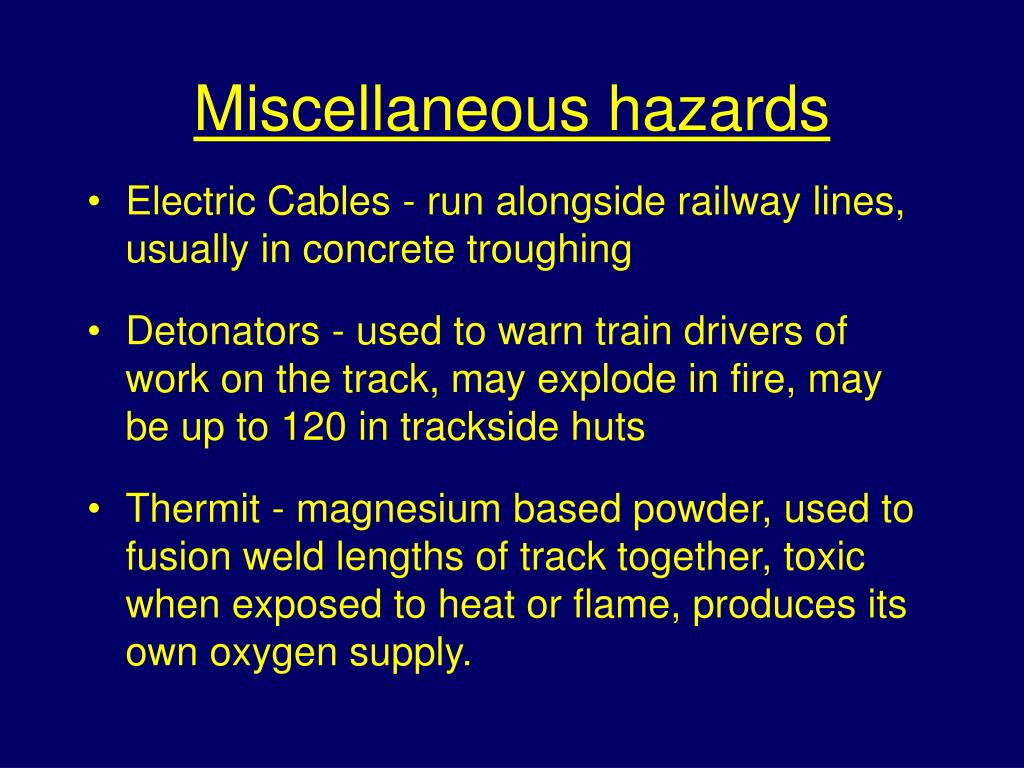 Miscellaneous hazards

• Electric Cables - run alongside railway lines, usually in concrete troughing

• Detonators - used to warn train drivers of work on the track, may explode in fire, may be up to 120 in trackside huts

• Thermit - magnesium based powder, used to fusion weld lengths of track together, toxic when exposed to heat or flame, produces its own oxygen supply.